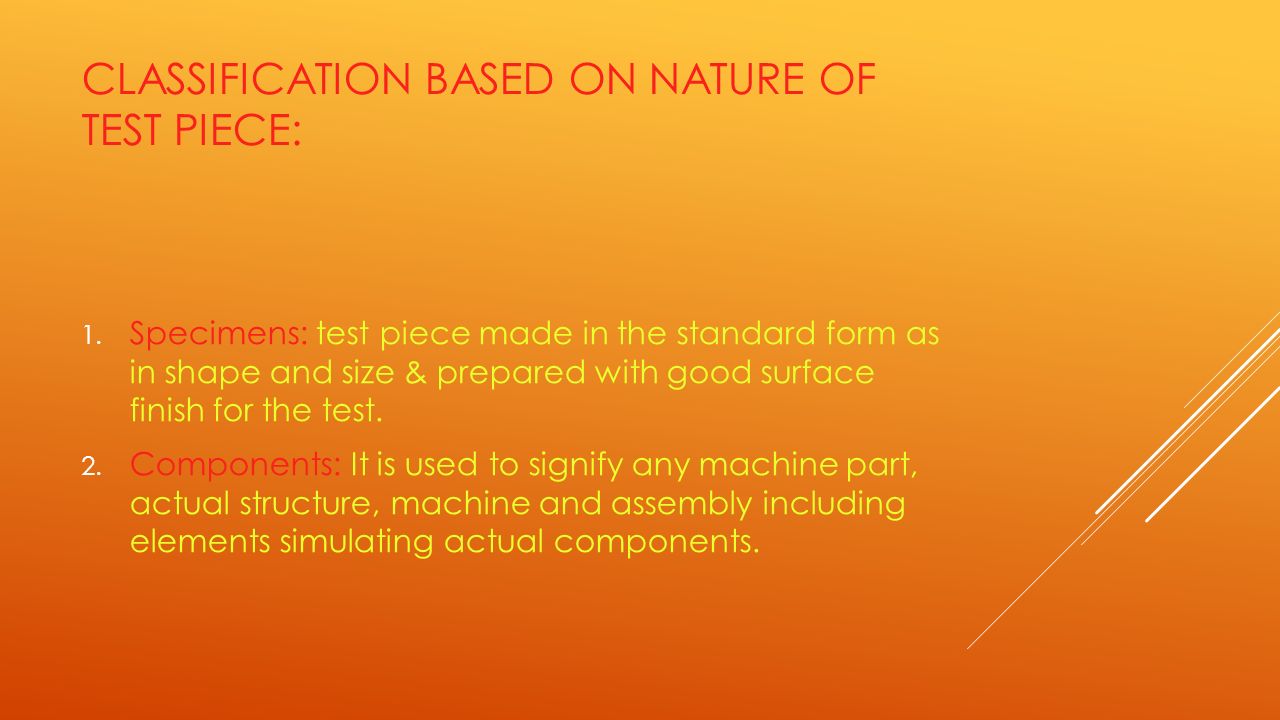 CLASSIFICATION BASED ON NATURE OF TEST PIECE:

1. Specimens: test piece made in the standard form as in shape and size & prepared with good surface finish for the test.

2. Components: It is used to signify any machine part, actual structure, machine and assembly including elements simulating actual components.